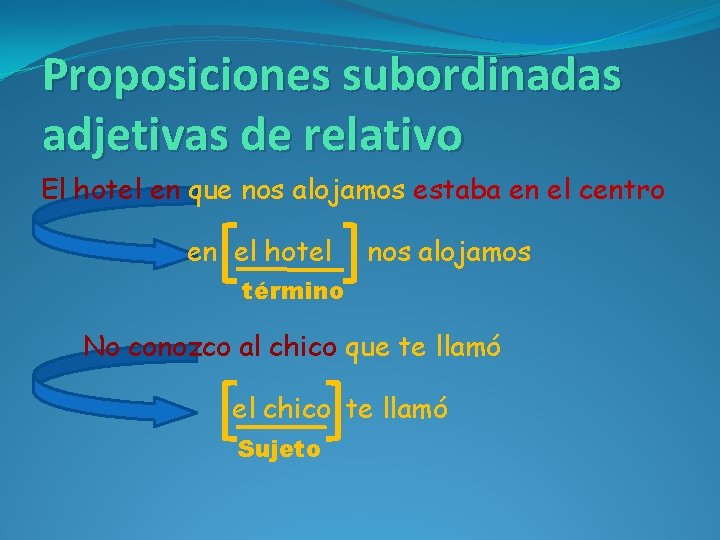 Proposiciones subordinadas adjetivas de relativo

El hotel en que nos alojamos estaba en el centro

en [el hotel] nos alojamos
término

No conozco al chico que te llamó

[el chico] te llamó
Sujeto